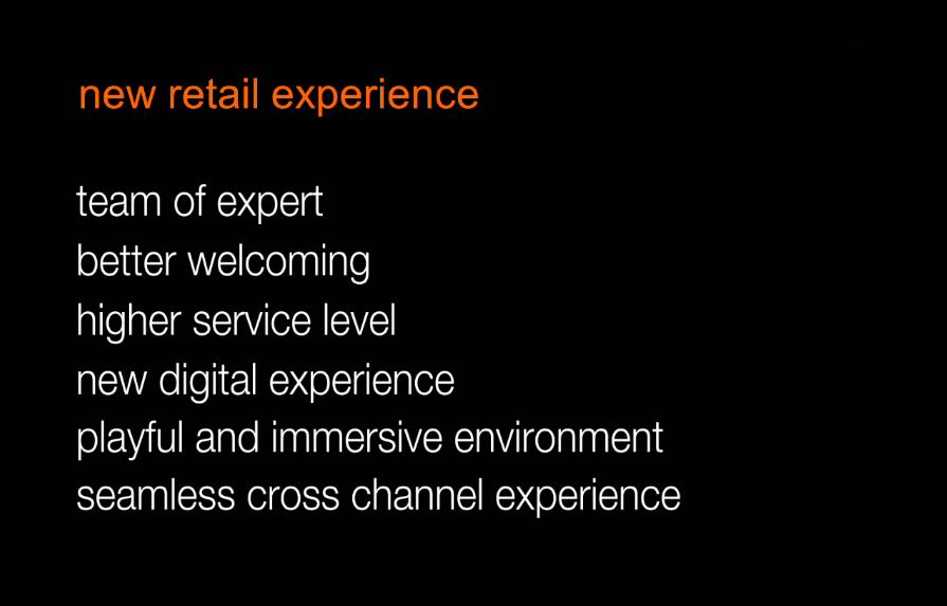 new retail experience

team of expert
better welcoming
higher service level
new digital experience
playful and immersive environment
seamless cross channel experience